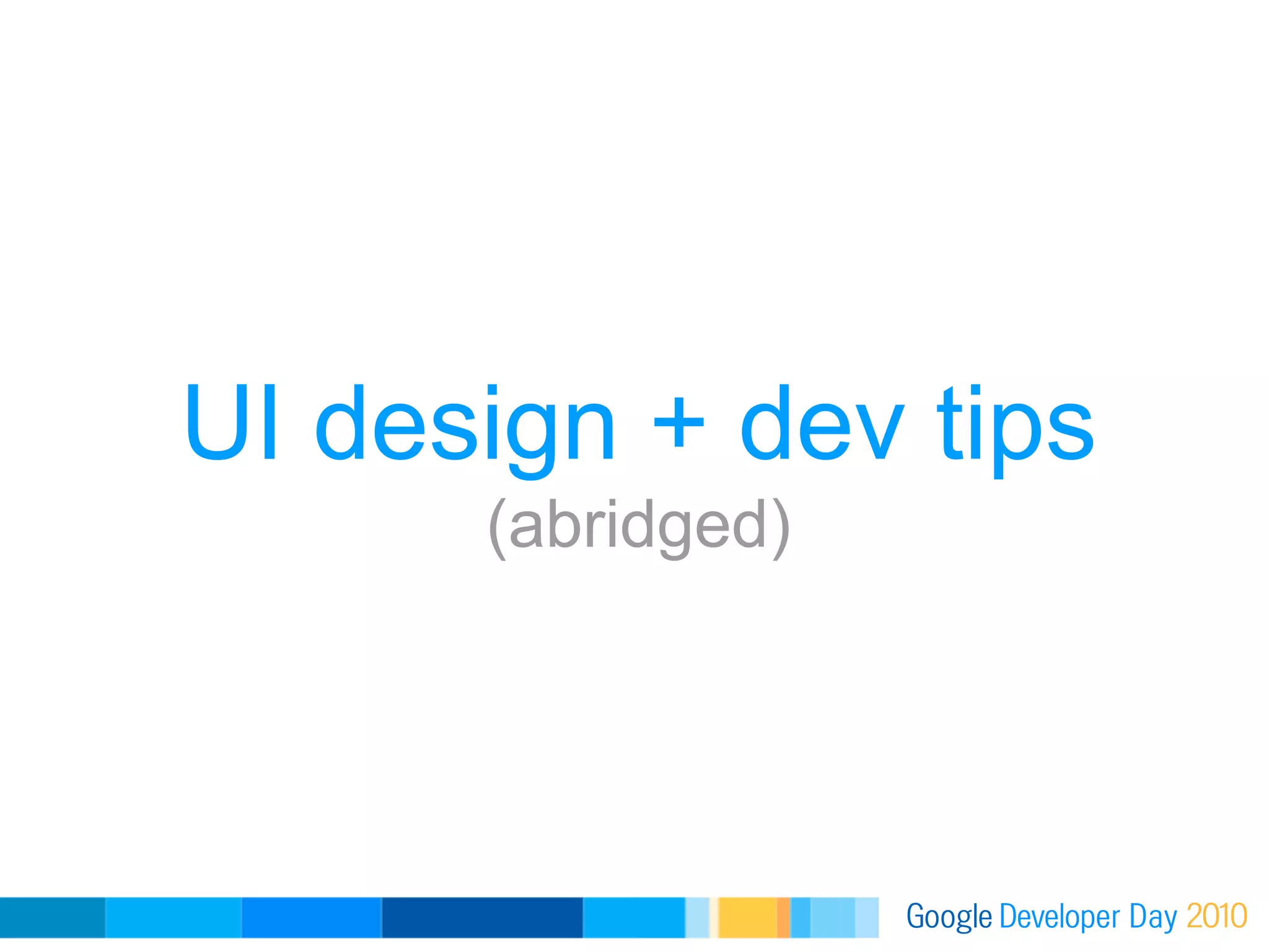 UI design + dev tips
(abridged)

Google Developer Day 2010